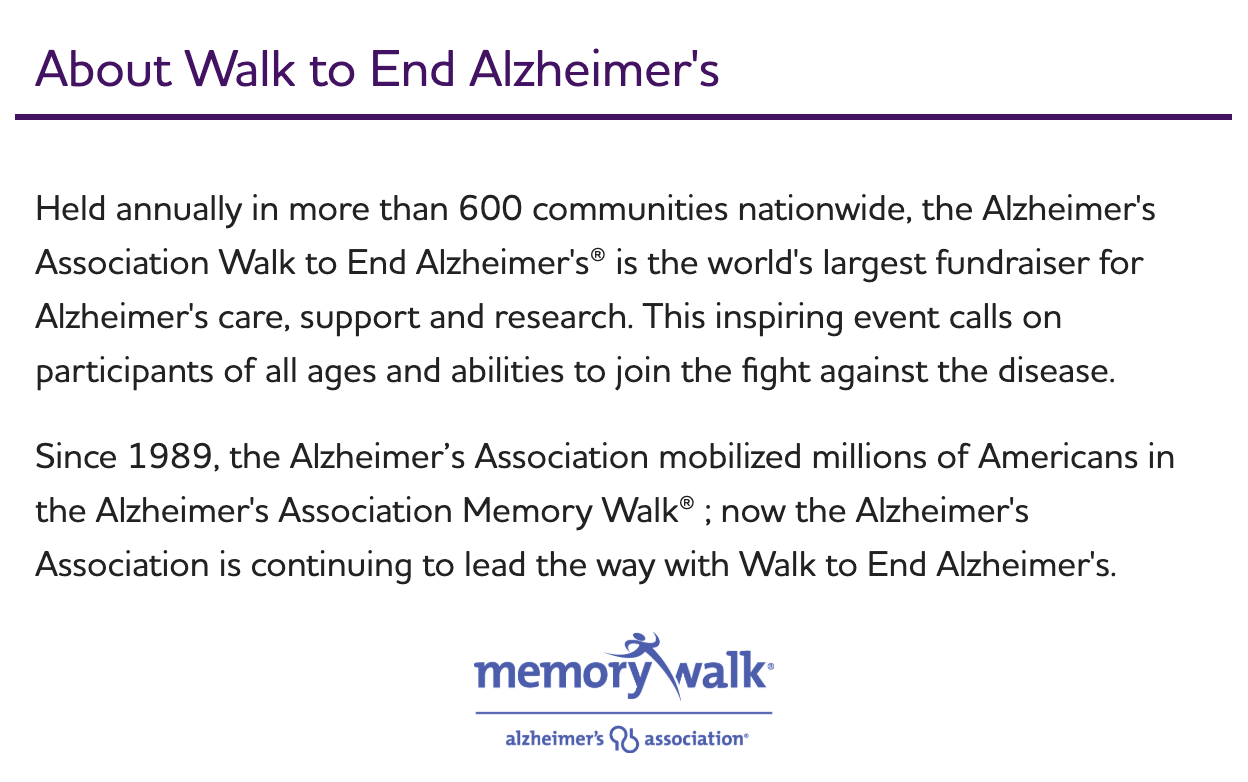 About Walk to End Alzheimer's

Held annually in more than 600 communities nationwide, the Alzheimer's Association Walk to End Alzheimer's® is the world's largest fundraiser for Alzheimer's care, support and research. This inspiring event calls on participants of all ages and abilities to join the fight against the disease.

Since 1989, the Alzheimer’s Association mobilized millions of Americans in the Alzheimer's Association Memory Walk® ; now the Alzheimer's Association is continuing to lead the way with Walk to End Alzheimer's.

memory walk®

alzheimer's association®